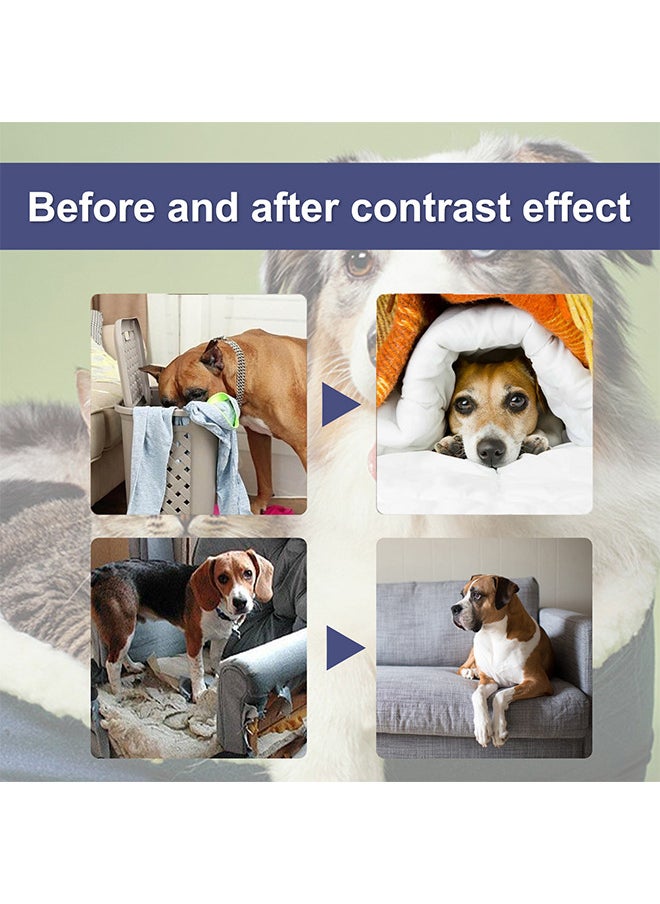 Before and after contrast effect